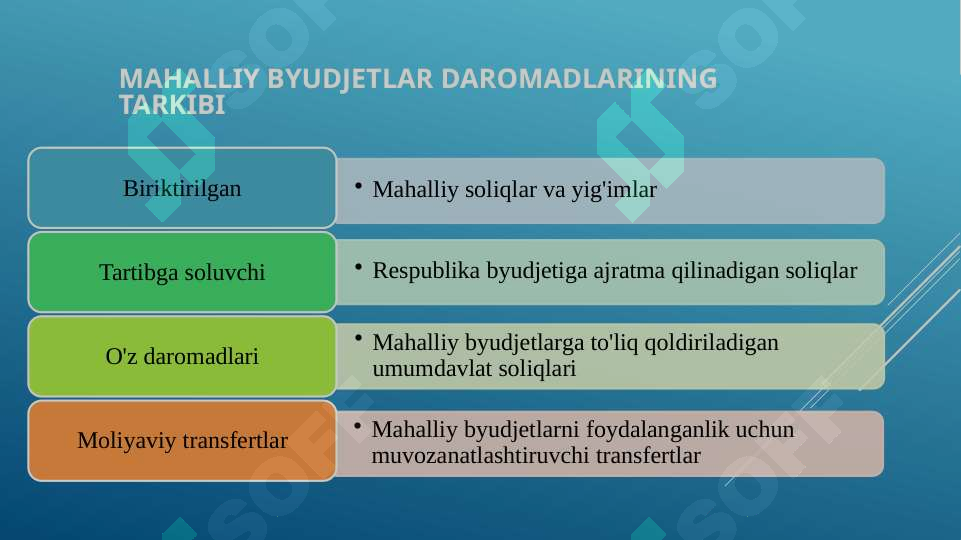 MAHALLIY BYUDJETLAR DAROMADLARINING TARKIBI

Biriktirilgan

• Mahalliy soliqlar va yig'imlar

Tartibga soluvchi

• Respublika byudjetiga ajratma qilinadigan soliqlar

O'z daromadlari

• Mahalliy byudjetlarga to'liq qoldiriladigan umumdavlat soliqlari

Moliyaviy transfertlar

• Mahalliy byudjetlarni foydalanganlik uchun muvozanatlashtiruvchi transfertlar